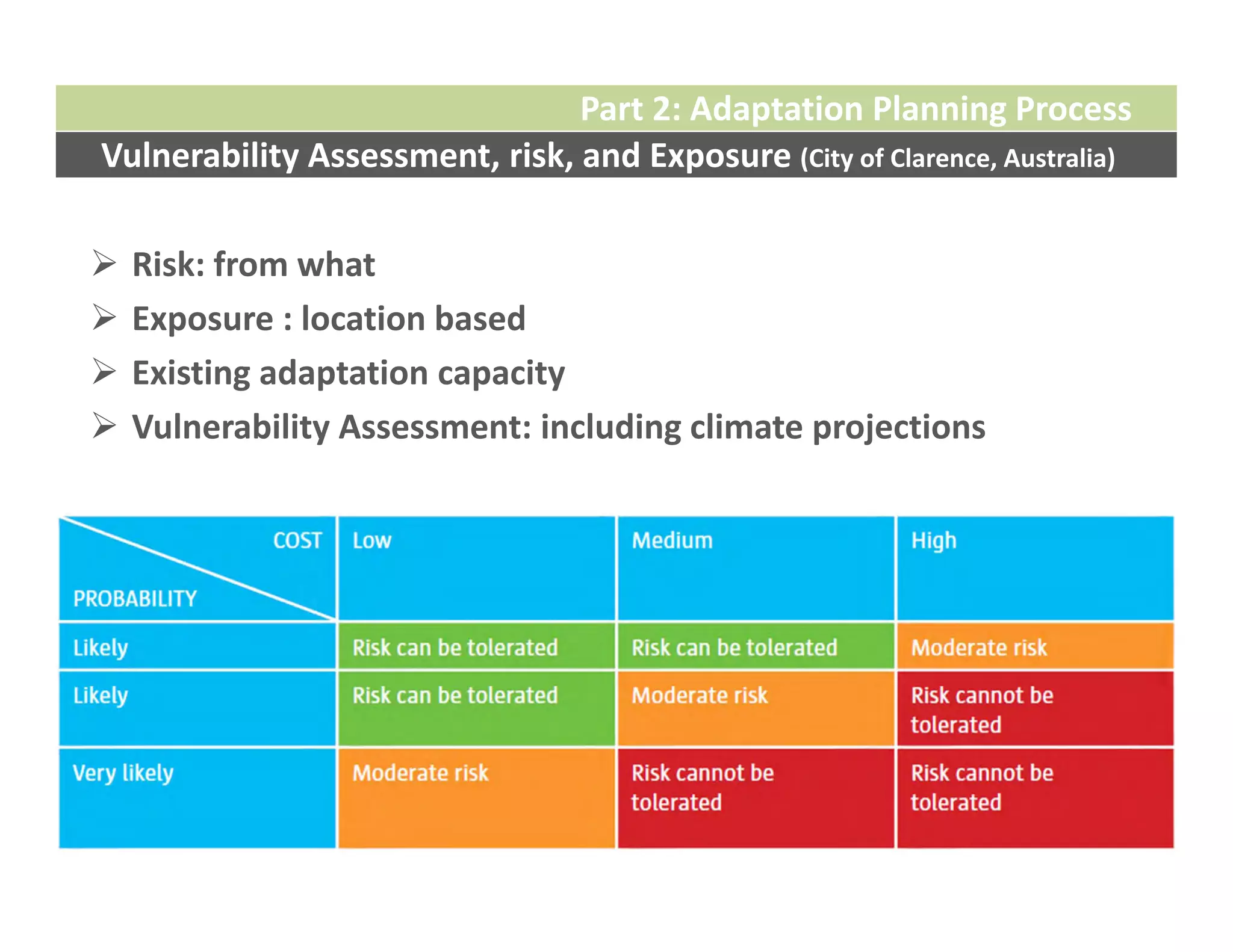 Part 2: Adaptation Planning Process

Vulnerability Assessment, risk, and Exposure (City of Clarence, Australia)

➢ Risk: from what
➢ Exposure : location based
➢ Existing adaptation capacity
➢ Vulnerability Assessment: including climate projections

| COST / PROBABILITY | Low | Medium | High |
|---|---|---|---|
| Likely | Risk can be tolerated | Risk can be tolerated | Moderate risk |
| Likely | Risk can be tolerated | Moderate risk | Risk cannot be tolerated |
| Very likely | Moderate risk | Risk cannot be tolerated | Risk cannot be tolerated |